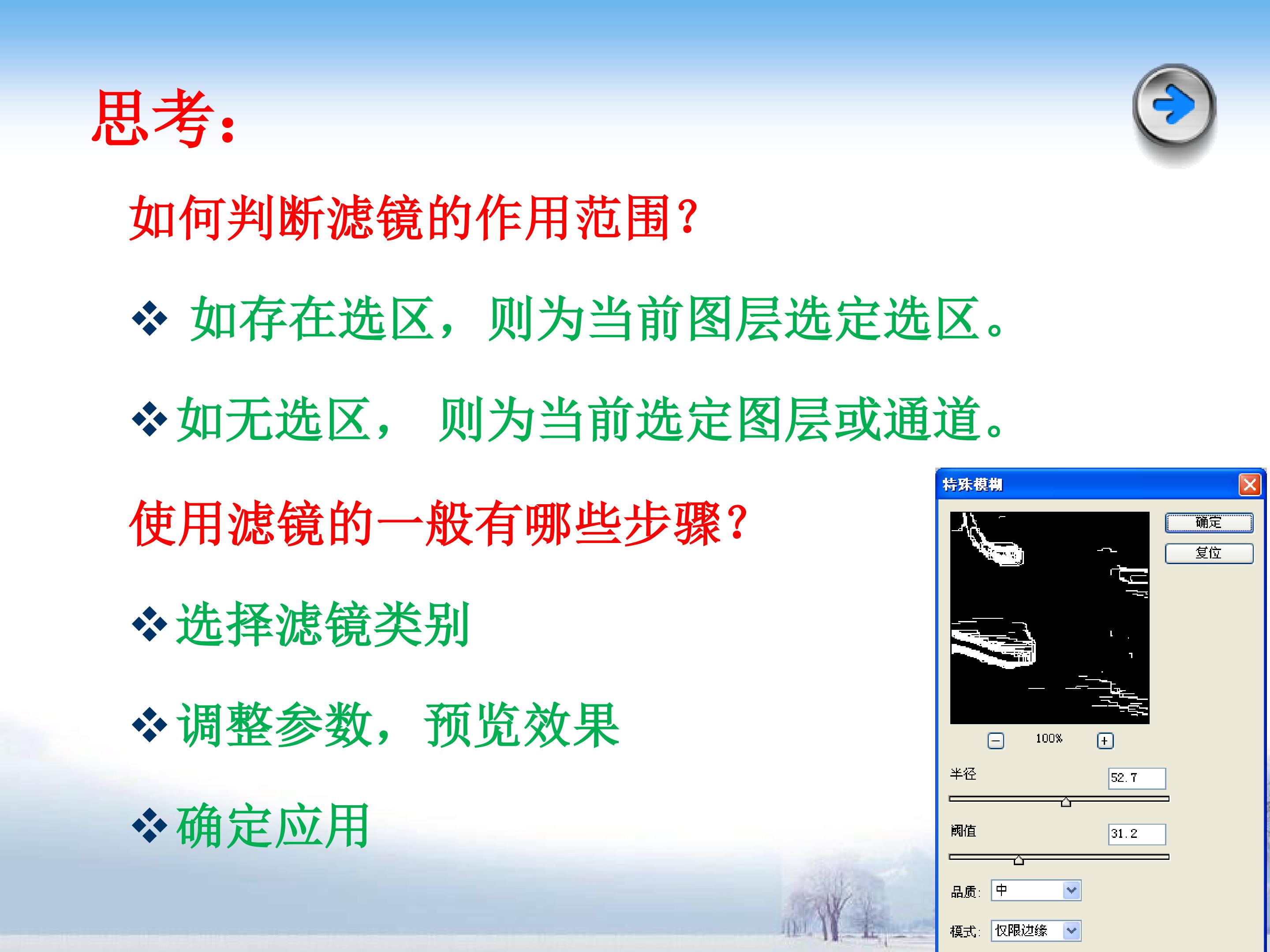 思考:

如何判断滤镜的作用范围?

❖ 如存在选区，则为当前图层选定选区。

❖ 如无选区， 则为当前选定图层或通道。

使用滤镜的一般有哪些步骤?

❖ 选择滤镜类别

❖ 调整参数，预览效果

❖ 确定应用

特殊模糊

确定
复位

100%

半径 52.7

阈值 31.2

品质: 中

模式: 仅限边缘